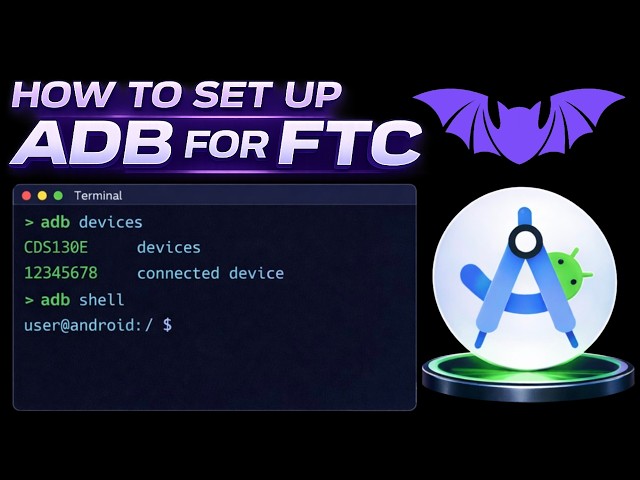 HOW TO SET UP
ADB FOR FTC

Terminal

> adb devices
CDS130E devices
12345678 connected device
> adb shell
user@android:/ $